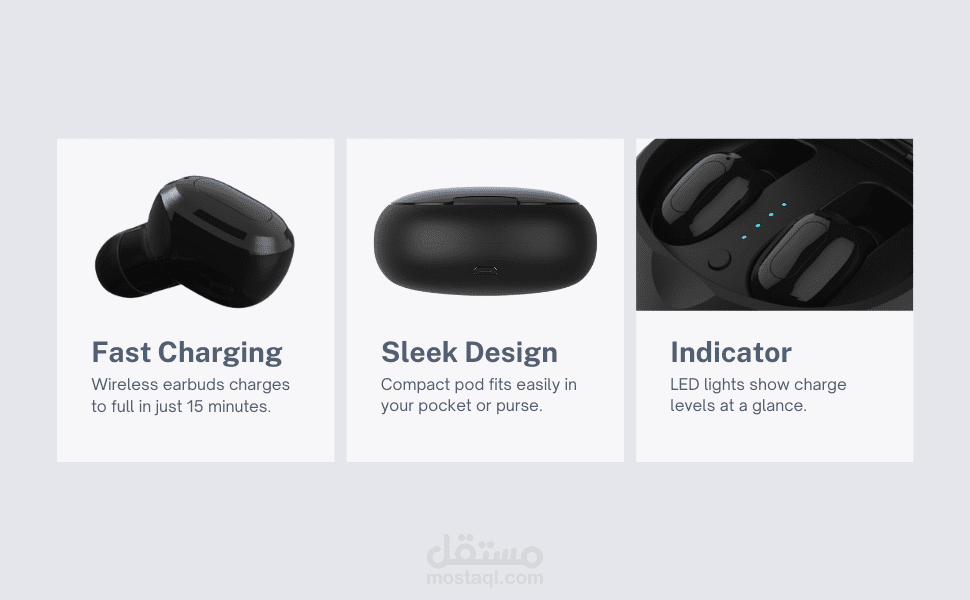 Fast Charging
Wireless earbuds charges to full in just 15 minutes.

Sleek Design
Compact pod fits easily in your pocket or purse.

Indicator
LED lights show charge levels at a glance.

مستقل
mostaql.com